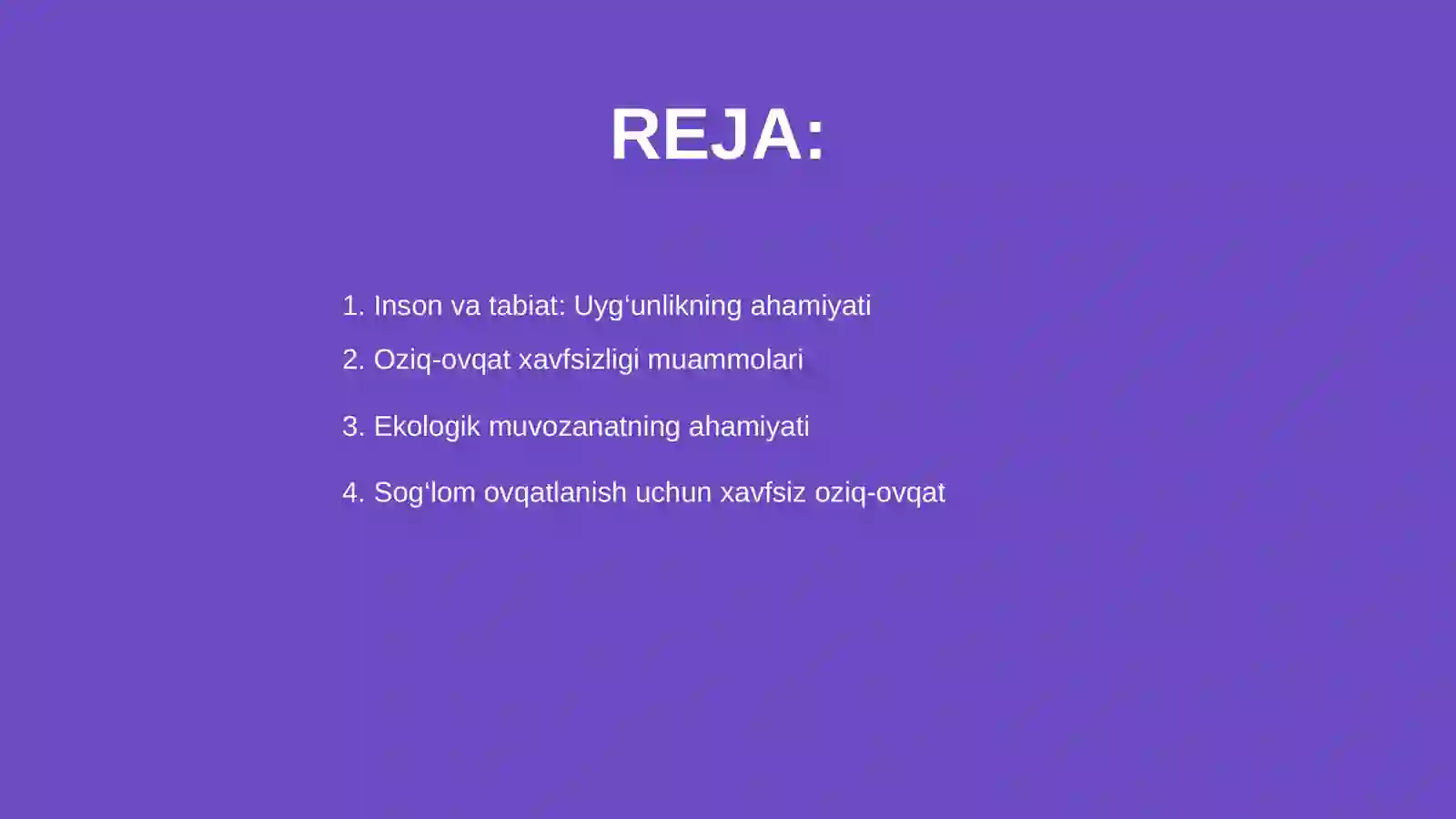 REJA:

1. Inson va tabiat: Uyg‘unlikning ahamiyati

2. Oziq-ovqat xavfsizligi muammolari

3. Ekologik muvozanatning ahamiyati

4. Sog‘lom ovqatlanish uchun xavfsiz oziq-ovqat